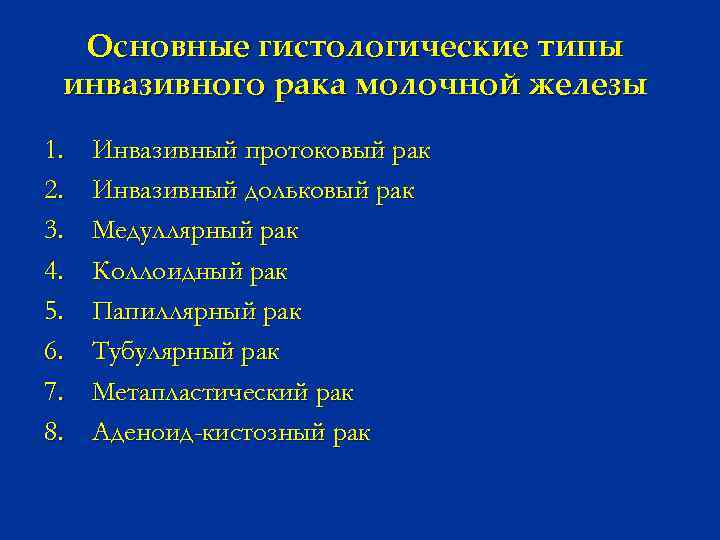 Основные гистологические типы инвазивного рака молочной железы

1. Инвазивный протоковый рак
2. Инвазивный дольковый рак
3. Медуллярный рак
4. Коллоидный рак
5. Папиллярный рак
6. Тубулярный рак
7. Метапластический рак
8. Аденоид-кистозный рак